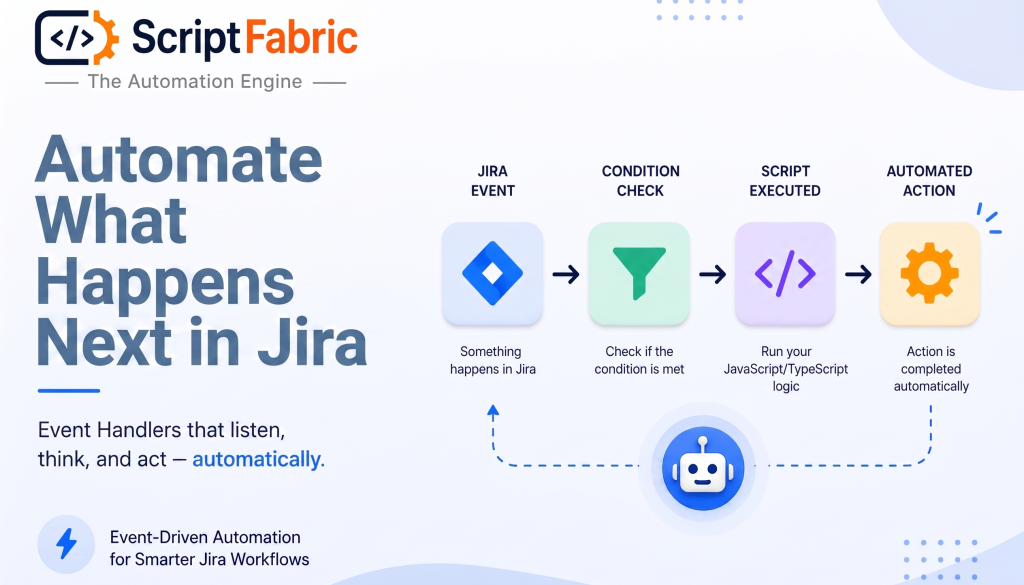 ScriptFabric
The Automation Engine

Automate What Happens Next in Jira

Event Handlers that listen, think, and act — automatically.

Event-Driven Automation for Smarter Jira Workflows

JIRA EVENT
Something happens in Jira

CONDITION CHECK
Check if the condition is met

SCRIPT EXECUTED
Run your JavaScript/TypeScript logic

AUTOMATED ACTION
Action is completed automatically